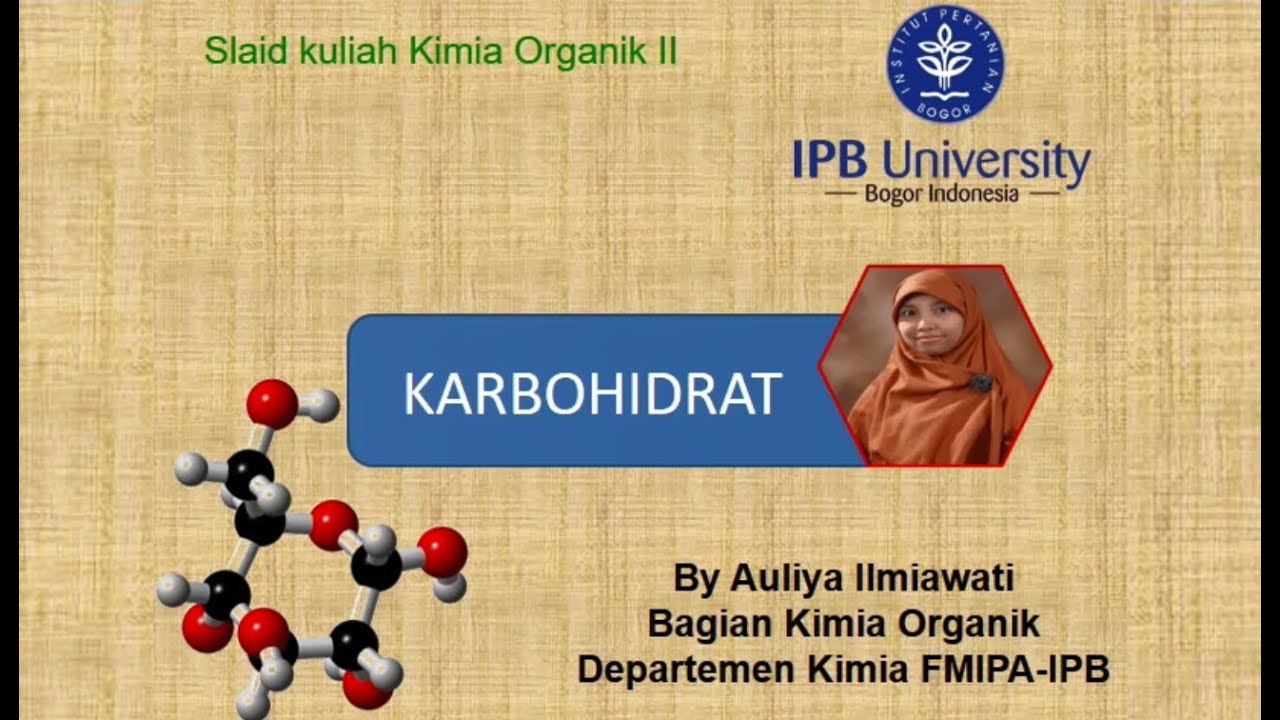 Slaid kuliah Kimia Organik II

INSTITUT PERTANIAN BOGOR

IPB University
Bogor Indonesia

KARBOHIDRAT

By Auliya Ilmiawati
Bagian Kimia Organik
Departemen Kimia FMIPA-IPB